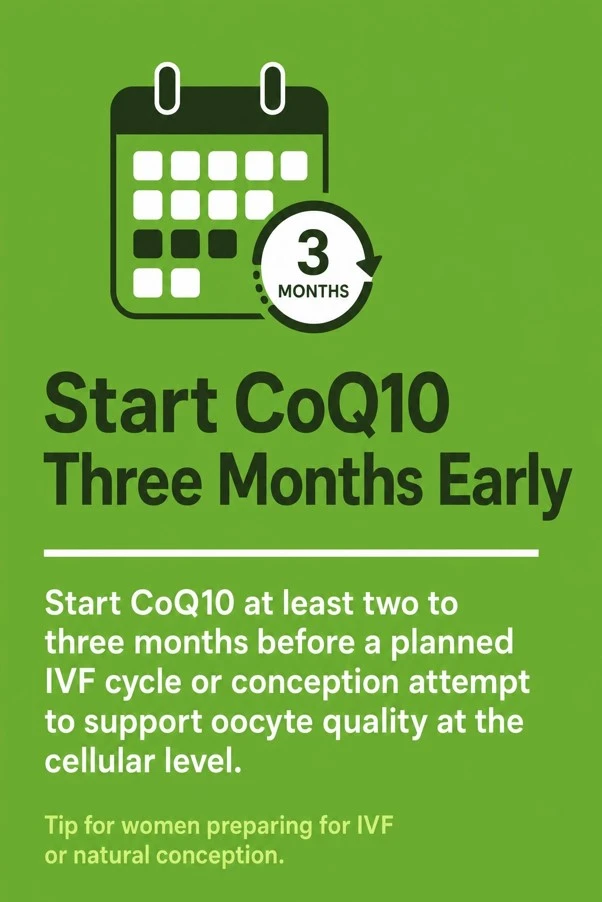 3
MONTHS

Start CoQ10
Three Months Early

Start CoQ10 at least two to three months before a planned IVF cycle or conception attempt to support oocyte quality at the cellular level.

Tip for women preparing for IVF or natural conception.